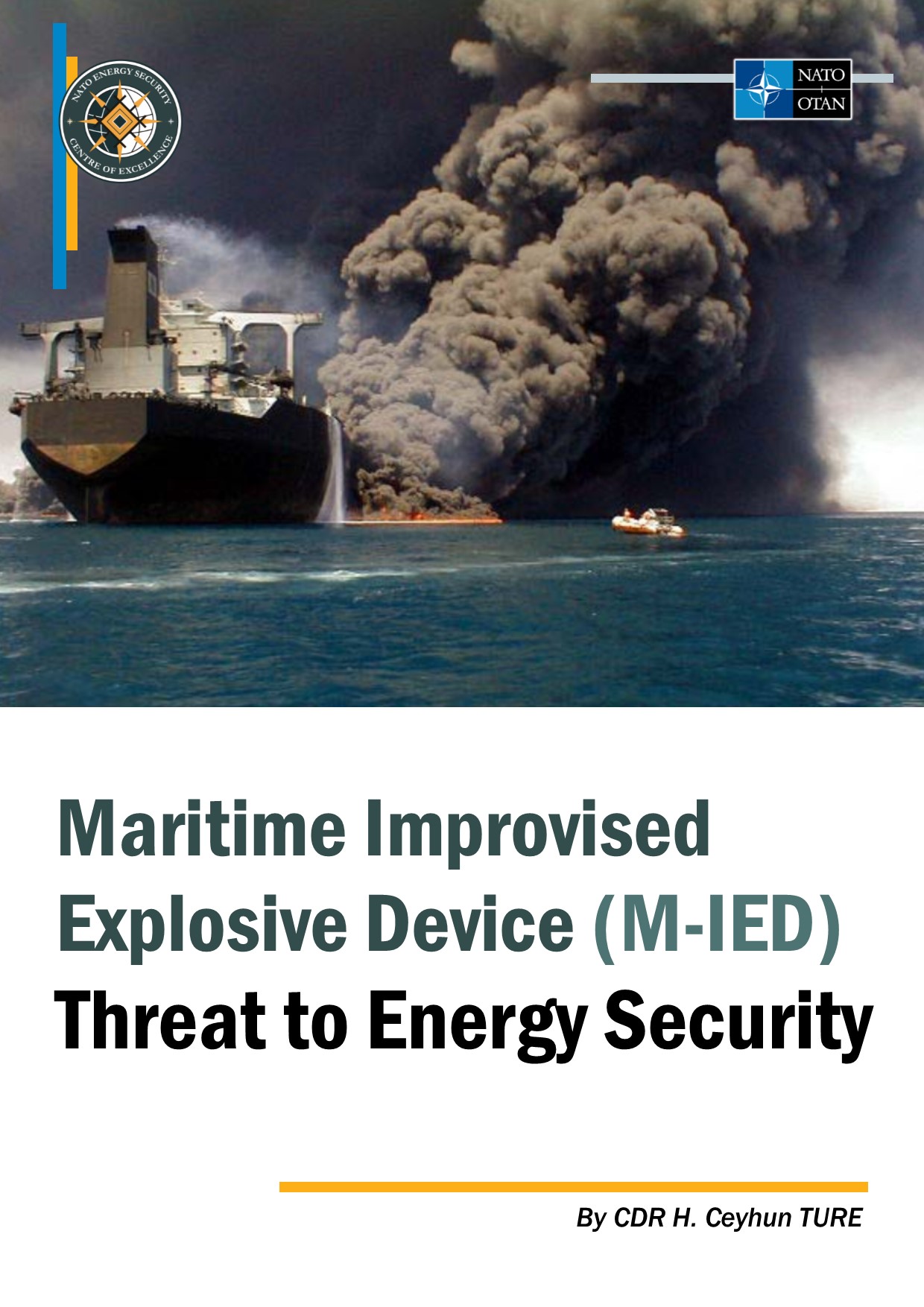 NATO ENERGY SECURITY CENTRE OF EXCELLENCE

NATO OTAN

Maritime Improvised Explosive Device (M-IED) Threat to Energy Security

By CDR H. Ceyhun TURE